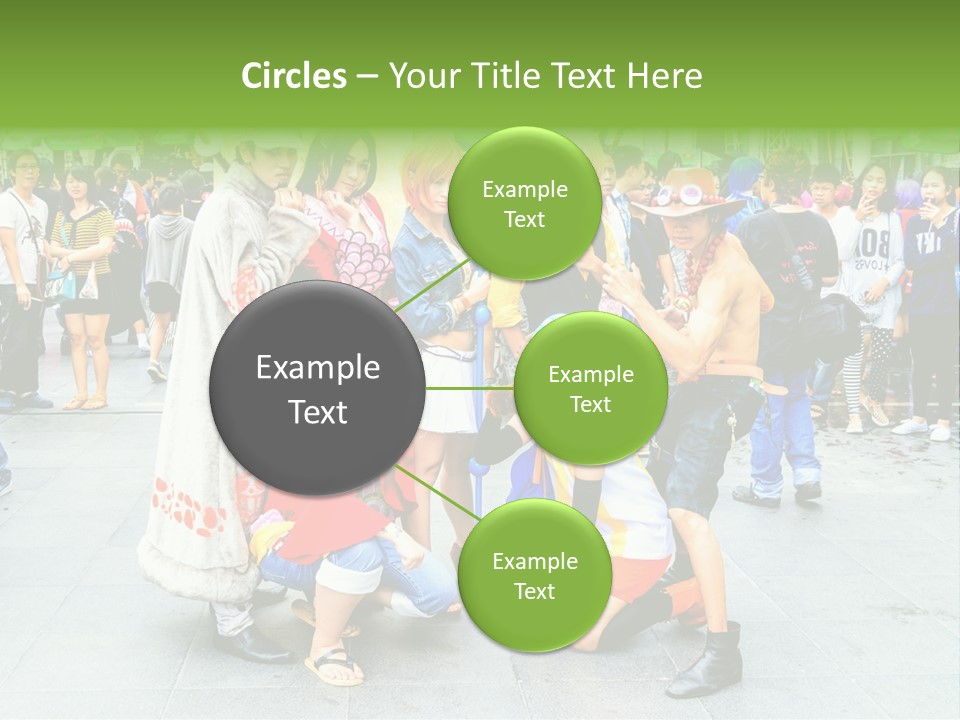 Circles – Your Title Text Here

Example Text

Example Text

Example Text

Example Text